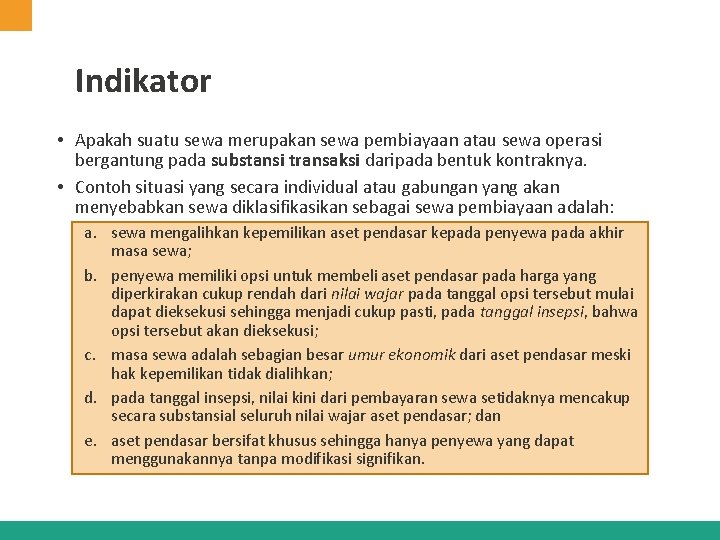 Indikator

• Apakah suatu sewa merupakan sewa pembiayaan atau sewa operasi bergantung pada substansi transaksi daripada bentuk kontraknya.

• Contoh situasi yang secara individual atau gabungan yang akan menyebabkan sewa diklasifikasikan sebagai sewa pembiayaan adalah:

a. sewa mengalihkan kepemilikan aset pendasar kepada penyewa pada akhir masa sewa;

b. penyewa memiliki opsi untuk membeli aset pendasar pada harga yang diperkirakan cukup rendah dari nilai wajar pada tanggal opsi tersebut mulai dapat dieksekusi sehingga menjadi cukup pasti, pada tanggal insepsi, bahwa opsi tersebut akan dieksekusi;

c. masa sewa adalah sebagian besar umur ekonomik dari aset pendasar meski hak kepemilikan tidak dialihkan;

d. pada tanggal insepsi, nilai kini dari pembayaran sewa setidaknya mencakup secara substansial seluruh nilai wajar aset pendasar; dan

e. aset pendasar bersifat khusus sehingga hanya penyewa yang dapat menggunakannya tanpa modifikasi signifikan.